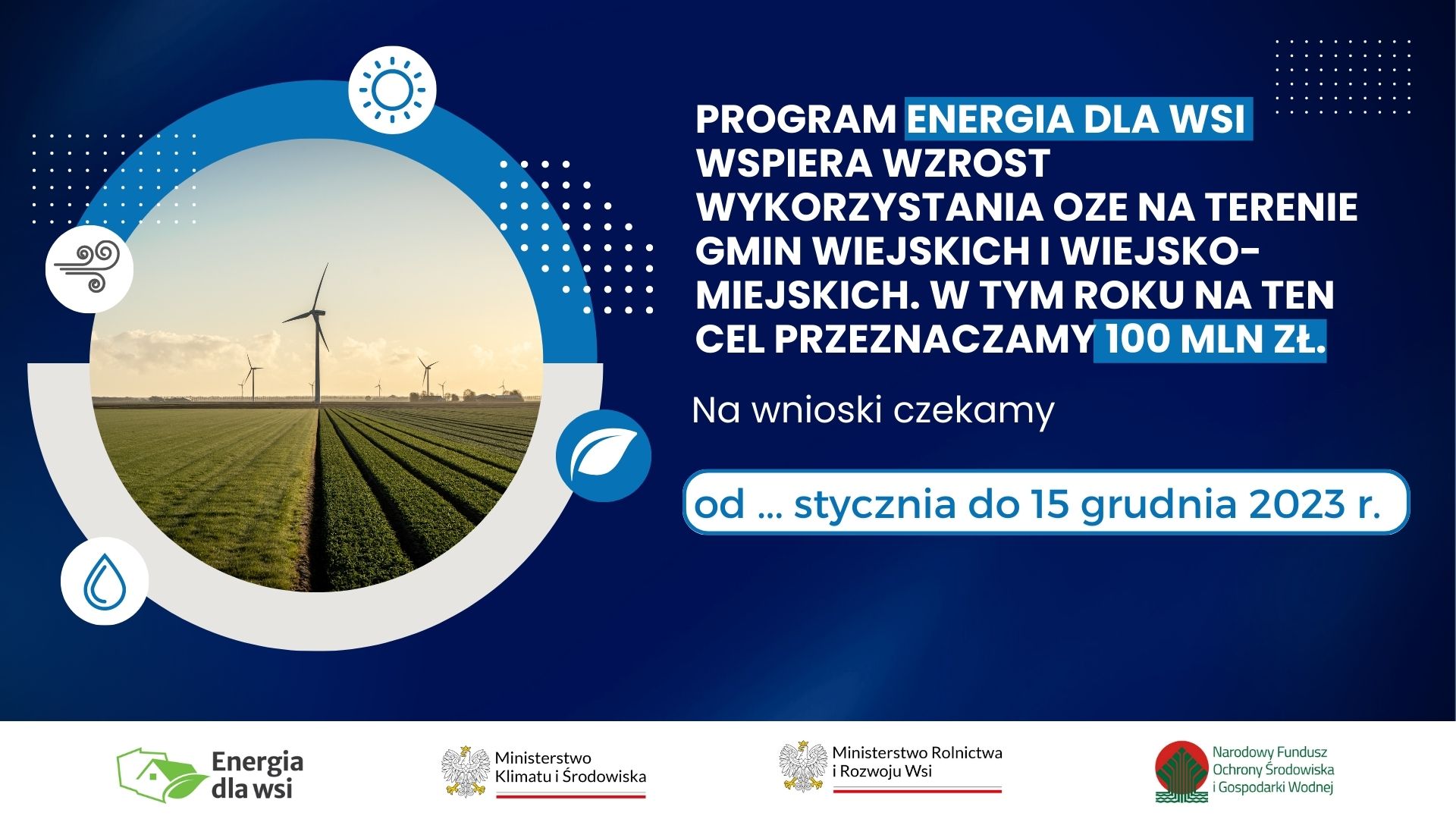 PROGRAM ENERGIA DLA WSI WSPIERA WZROST WYKORZYSTANIA OZE NA TERENIE GMIN WIEJSKICH I WIEJSKO-MIEJSKICH. W TYM ROKU NA TEN CEL PRZEZNACZAMY 100 MLN ZŁ.

Na wnioski czekamy

od ... stycznia do 15 grudnia 2023 r.

Energia dla wsi

Ministerstwo Klimatu i Środowiska

Ministerstwo Rolnictwa i Rozwoju Wsi

Narodowy Fundusz Ochrony Środowiska i Gospodarki Wodnej